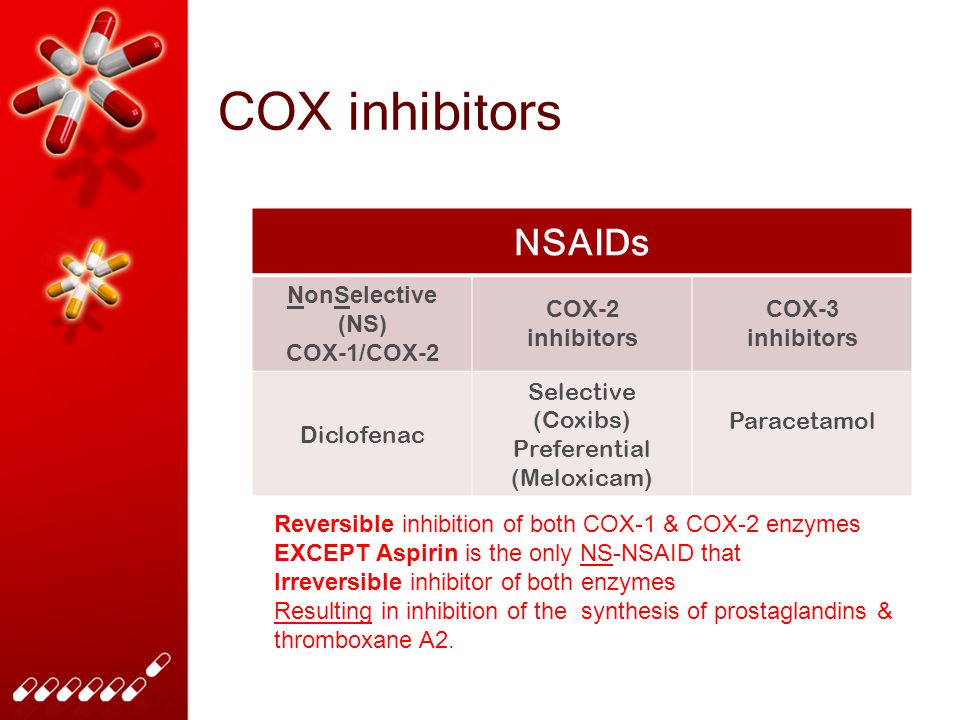 COX inhibitors

| NSAIDs | | |
|---|---|---|
| NonSelective (NS) COX-1/COX-2 | COX-2 inhibitors | COX-3 inhibitors |
| Diclofenac | Selective (Coxibs) Preferential (Meloxicam) | Paracetamol |

Reversible inhibition of both COX-1 & COX-2 enzymes
EXCEPT Aspirin is the only NS-NSAID that
Irreversible inhibitor of both enzymes
Resulting in inhibition of the synthesis of prostaglandins & thromboxane A2.